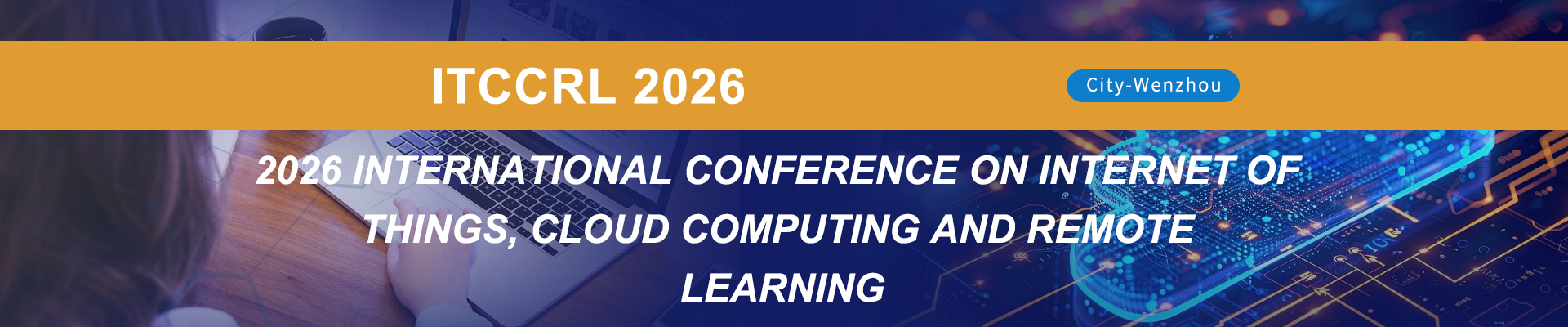 ITCCRL 2026

City-Wenzhou

2026 INTERNATIONAL CONFERENCE ON INTERNET OF THINGS, CLOUD COMPUTING AND REMOTE LEARNING